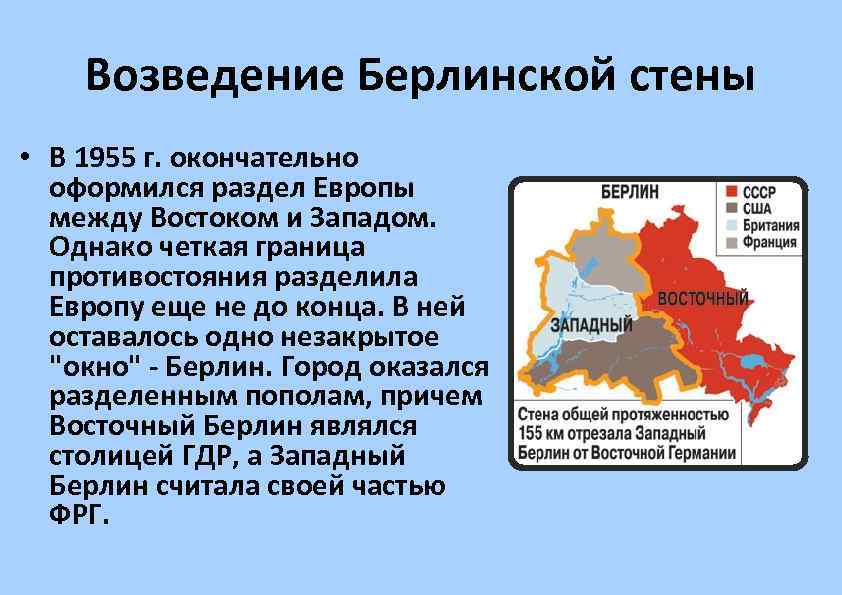 Возведение Берлинской стены

• В 1955 г. окончательно оформился раздел Европы между Востоком и Западом. Однако четкая граница противостояния разделила Европу еще не до конца. В ней оставалось одно незакрытое "окно" - Берлин. Город оказался разделенным пополам, причем Восточный Берлин являлся столицей ГДР, а Западный Берлин считала своей частью ФРГ.

БЕРЛИН

СССР
США
Британия
Франция

ВОСТОЧНЫЙ

ЗАПАДНЫЙ

Стена общей протяженностью 155 км отрезала Западный Берлин от Восточной Германии